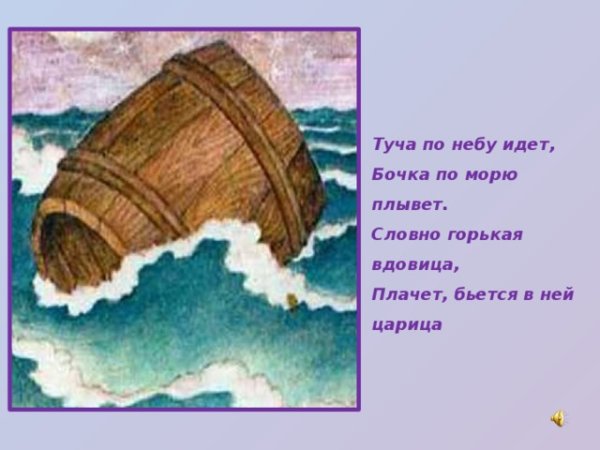 Туча по небу идет,
Бочка по морю плывет.
Словно горькая вдовица,
Плачет, бьется в ней царица